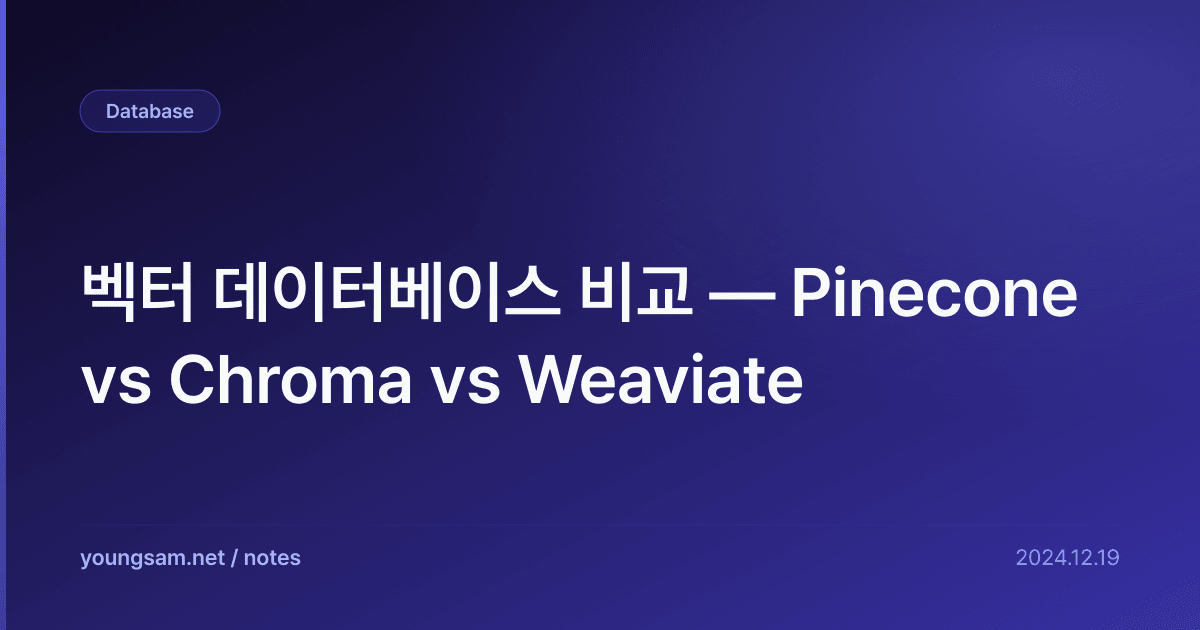 Database

벡터 데이터베이스 비교 — Pinecone vs Chroma vs Weaviate

youngsam.net / notes

2024.12.19